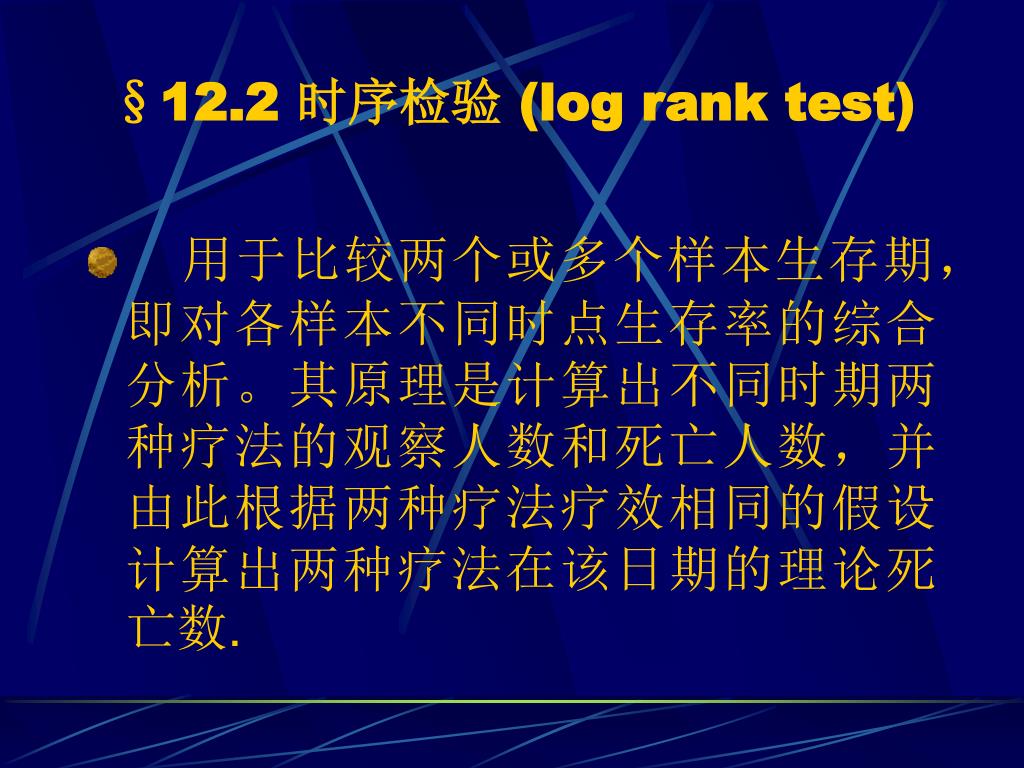 §12.2 时序检验 (log rank test)

用于比较两个或多个样本生存期，即对各样本不同时点生存率的综合分析。其原理是计算出不同时期两种疗法的观察人数和死亡人数，并由此根据两种疗法疗效相同的假设计算出两种疗法在该日期的理论死亡数.